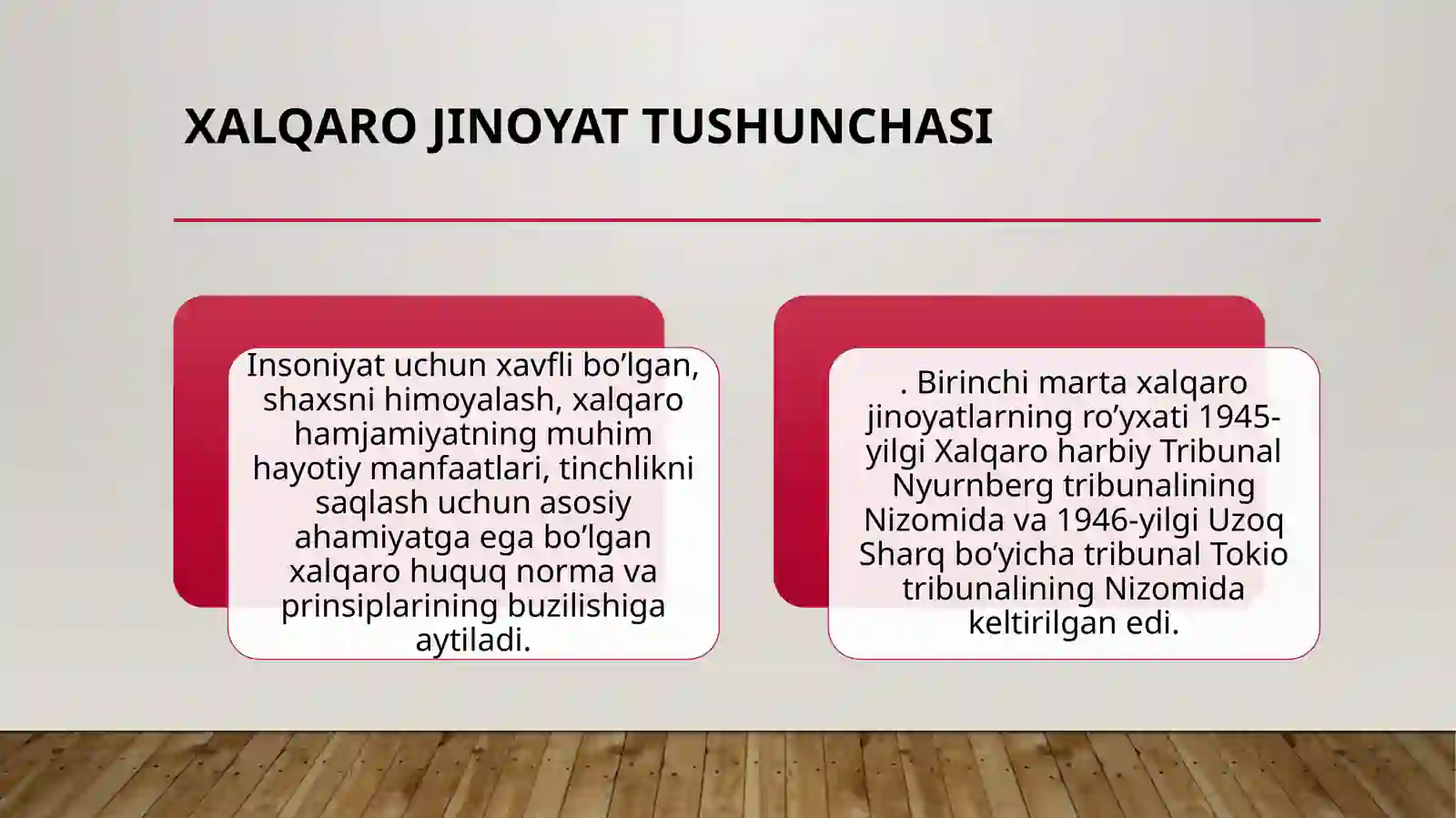 XALQARO JINOYAT TUSHUNCHASI

Insoniyat uchun xavfli bo’lgan, shaxsni himoyalash, xalqaro hamjamiyatning muhim hayotiy manfaatlari, tinchlikni saqlash uchun asosiy ahamiyatga ega bo’lgan xalqaro huquq norma va prinsiplarining buzilishiga aytiladi.

. Birinchi marta xalqaro jinoyatlarning ro’yxati 1945-yilgi Xalqaro harbiy Tribunal Nyurnberg tribunalining Nizomida va 1946-yilgi Uzoq Sharq bo’yicha tribunal Tokio tribunalining Nizomida keltirilgan edi.